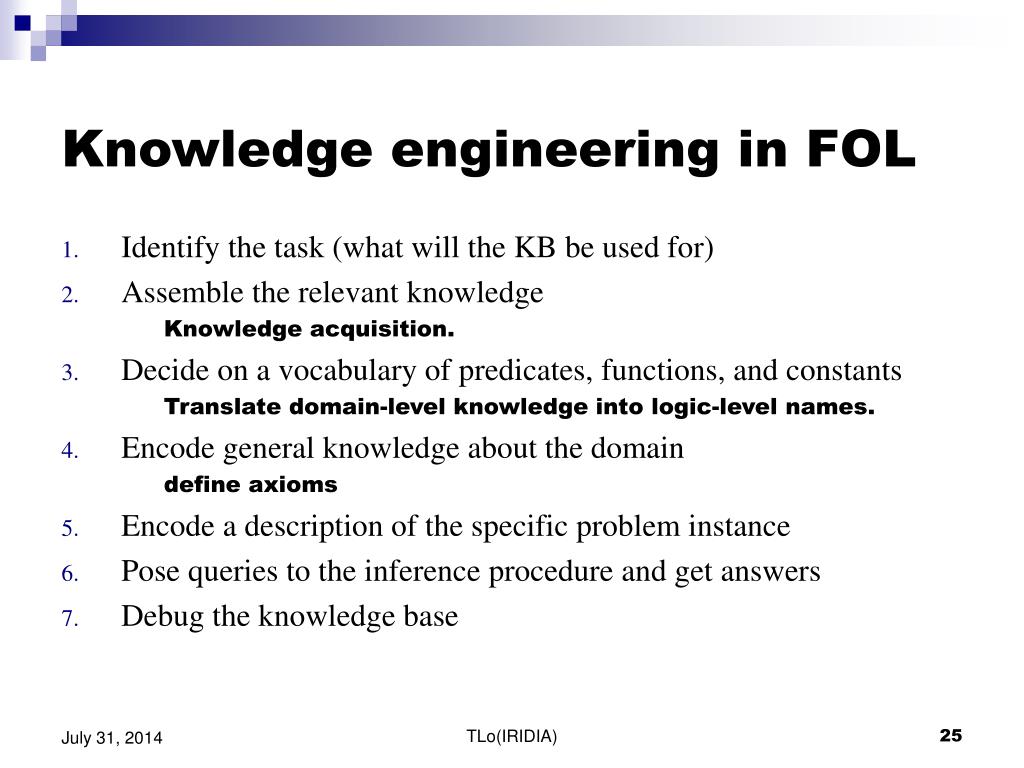 Knowledge engineering in FOL

1. Identify the task (what will the KB be used for)
2. Assemble the relevant knowledge
Knowledge acquisition.
3. Decide on a vocabulary of predicates, functions, and constants
Translate domain-level knowledge into logic-level names.
4. Encode general knowledge about the domain
define axioms
5. Encode a description of the specific problem instance
6. Pose queries to the inference procedure and get answers
7. Debug the knowledge base

July 31, 2014
TLo(IRIDIA)
25